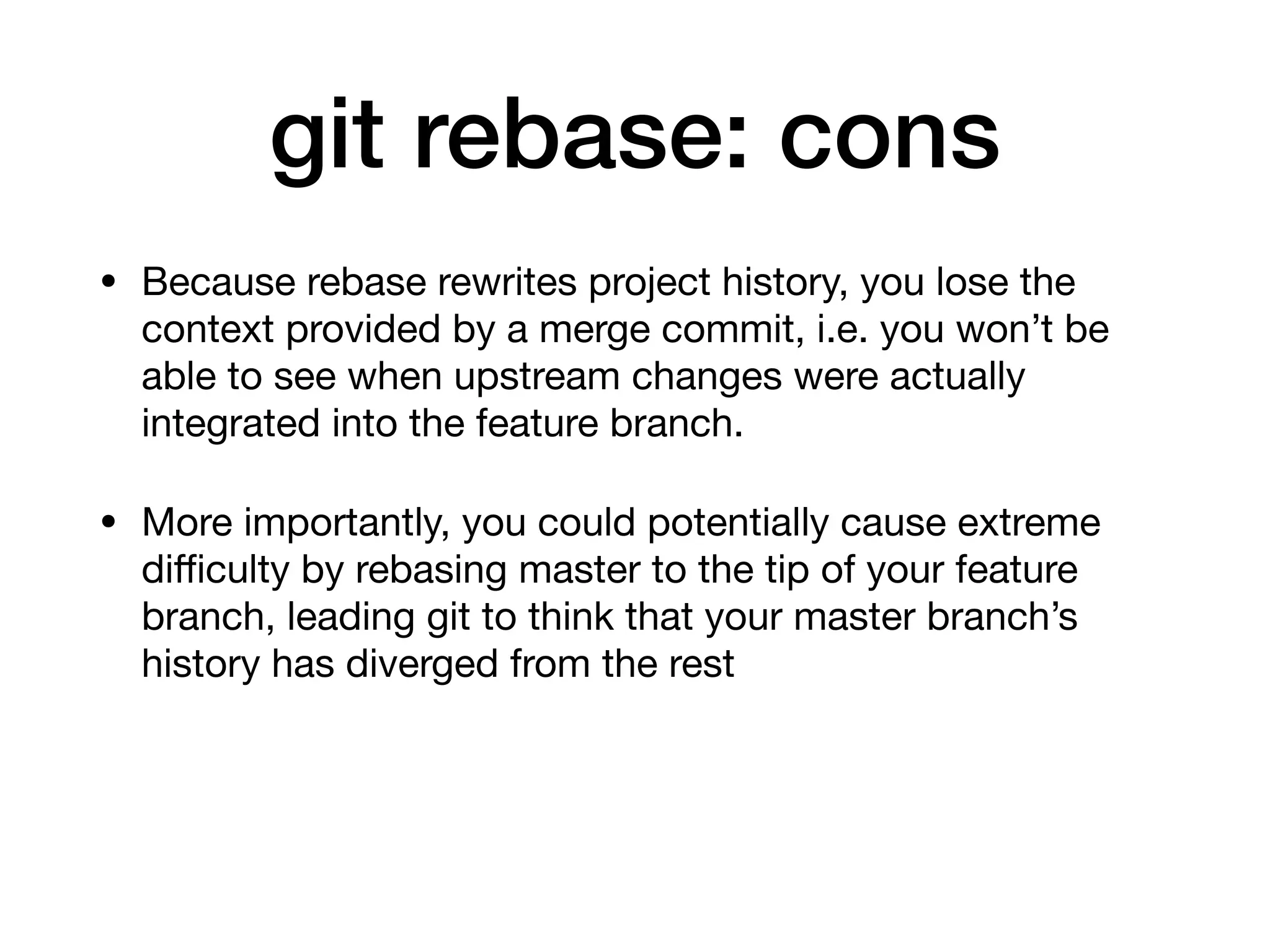 git rebase: cons

• Because rebase rewrites project history, you lose the context provided by a merge commit, i.e. you won’t be able to see when upstream changes were actually integrated into the feature branch.

• More importantly, you could potentially cause extreme difficulty by rebasing master to the tip of your feature branch, leading git to think that your master branch’s history has diverged from the rest